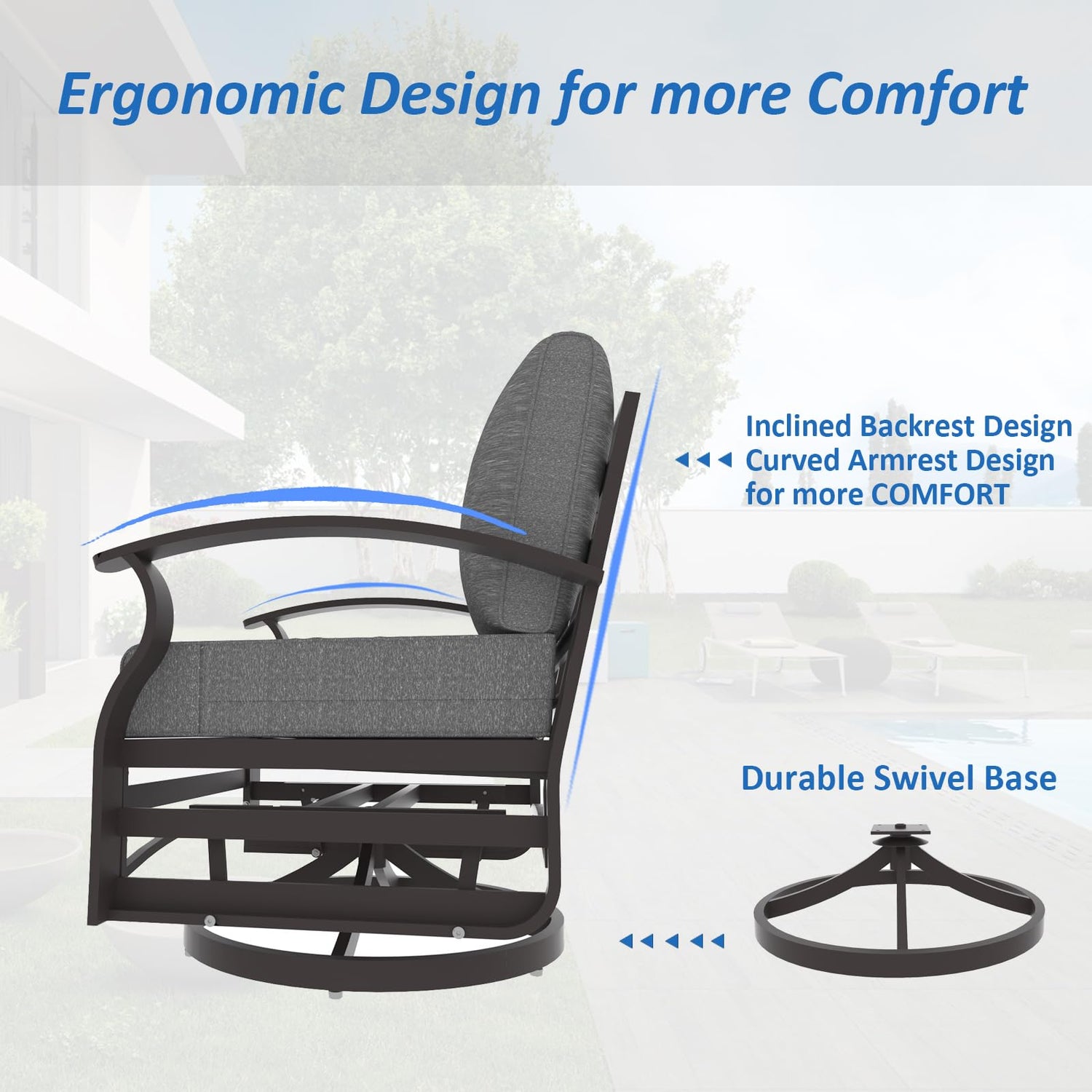 Ergonomic Design for more Comfort

Inclined Backrest Design
Curved Armrest Design
for more COMFORT

Durable Swivel Base